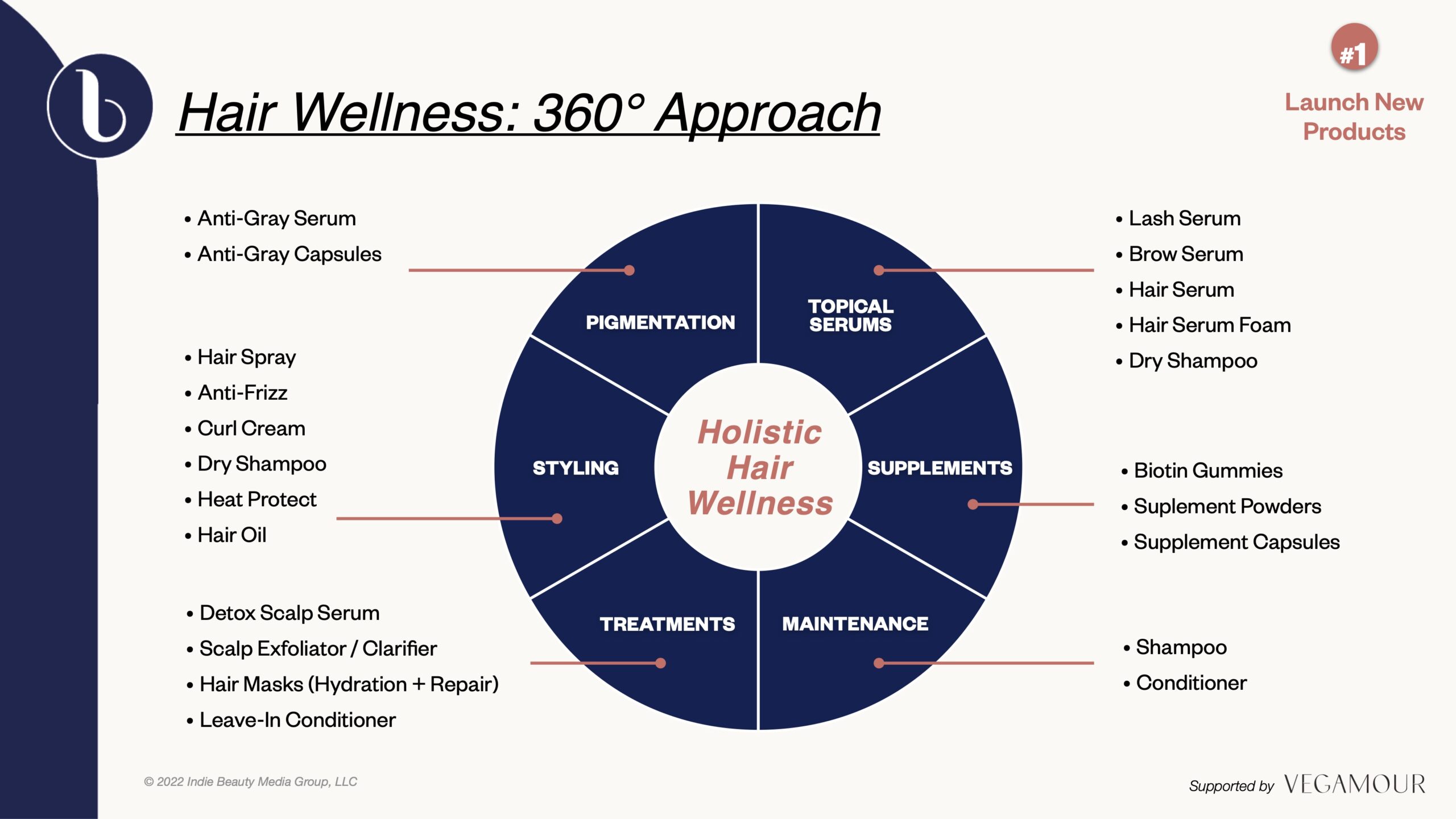 b

Hair Wellness: 360° Approach

#1

Launch New Products

• Anti-Gray Serum
• Anti-Gray Capsules

• Hair Spray
• Anti-Frizz
• Curl Cream
• Dry Shampoo
• Heat Protect
• Hair Oil

• Detox Scalp Serum
• Scalp Exfoliator / Clarifier
• Hair Masks (Hydration + Repair)
• Leave-In Conditioner

PIGMENTATION

TOPICAL SERUMS

STYLING

Holistic Hair Wellness

SUPPLEMENTS

TREATMENTS

MAINTENANCE

• Lash Serum
• Brow Serum
• Hair Serum
• Hair Serum Foam
• Dry Shampoo

• Biotin Gummies
• Suplement Powders
• Supplement Capsules

• Shampoo
• Conditioner

© 2022 Indie Beauty Media Group, LLC

Supported by VEGAMOUR